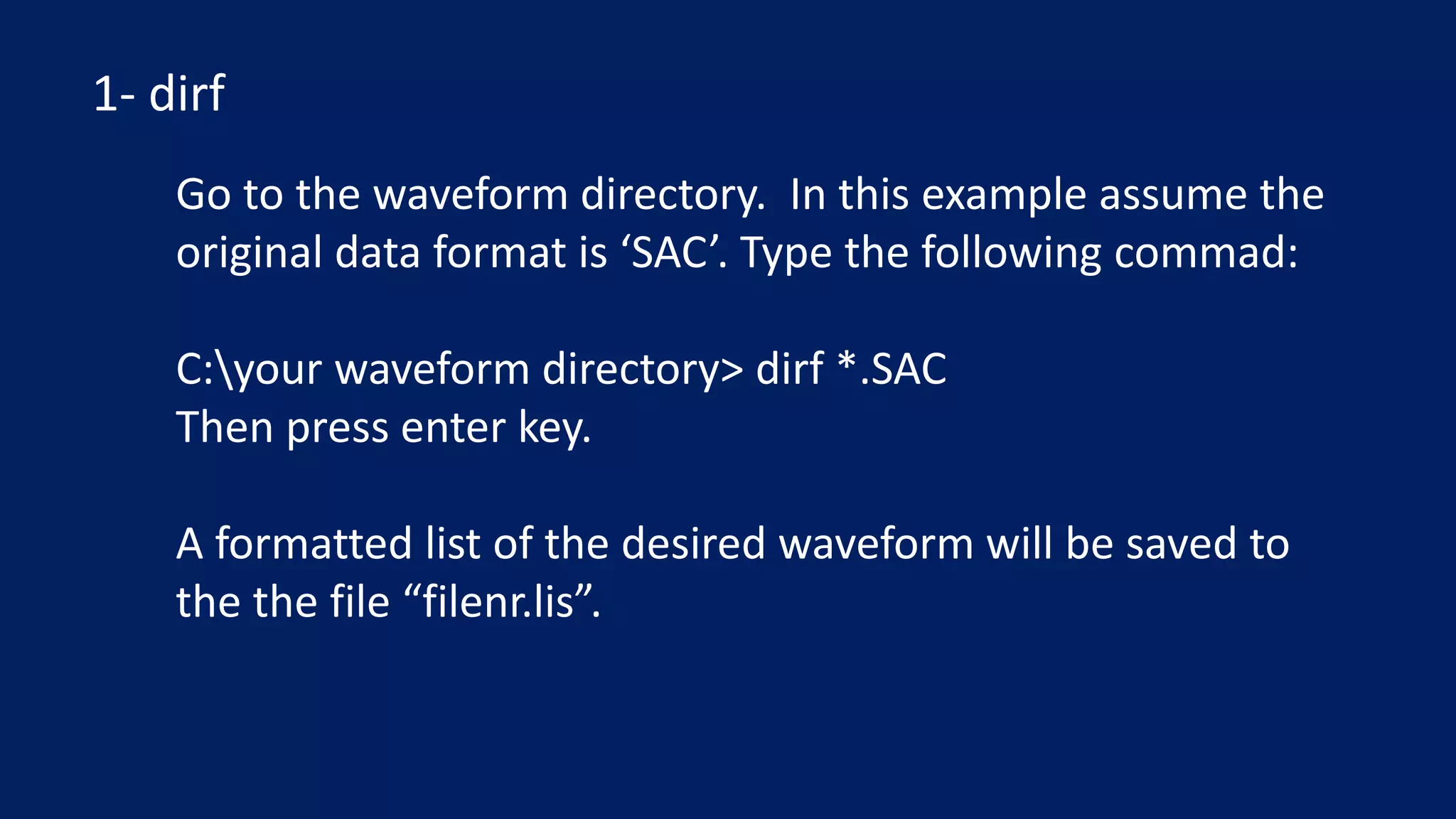 1- dirf

Go to the waveform directory. In this example assume the original data format is ‘SAC’. Type the following commad:

C:\your waveform directory> dirf *.SAC
Then press enter key.

A formatted list of the desired waveform will be saved to the the file “filenr.lis”.